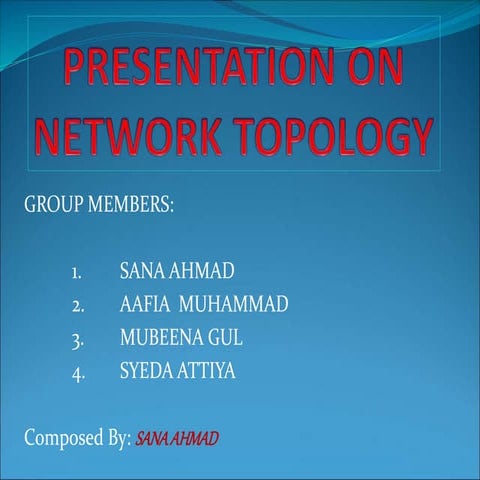 PRESENTATION ON NETWORK TOPOLOGY

GROUP MEMBERS:

1. SANA AHMAD
2. AAFIA MUHAMMAD
3. MUBEENA GUL
4. SYEDA ATTIYA

Composed By: SANA AHMAD